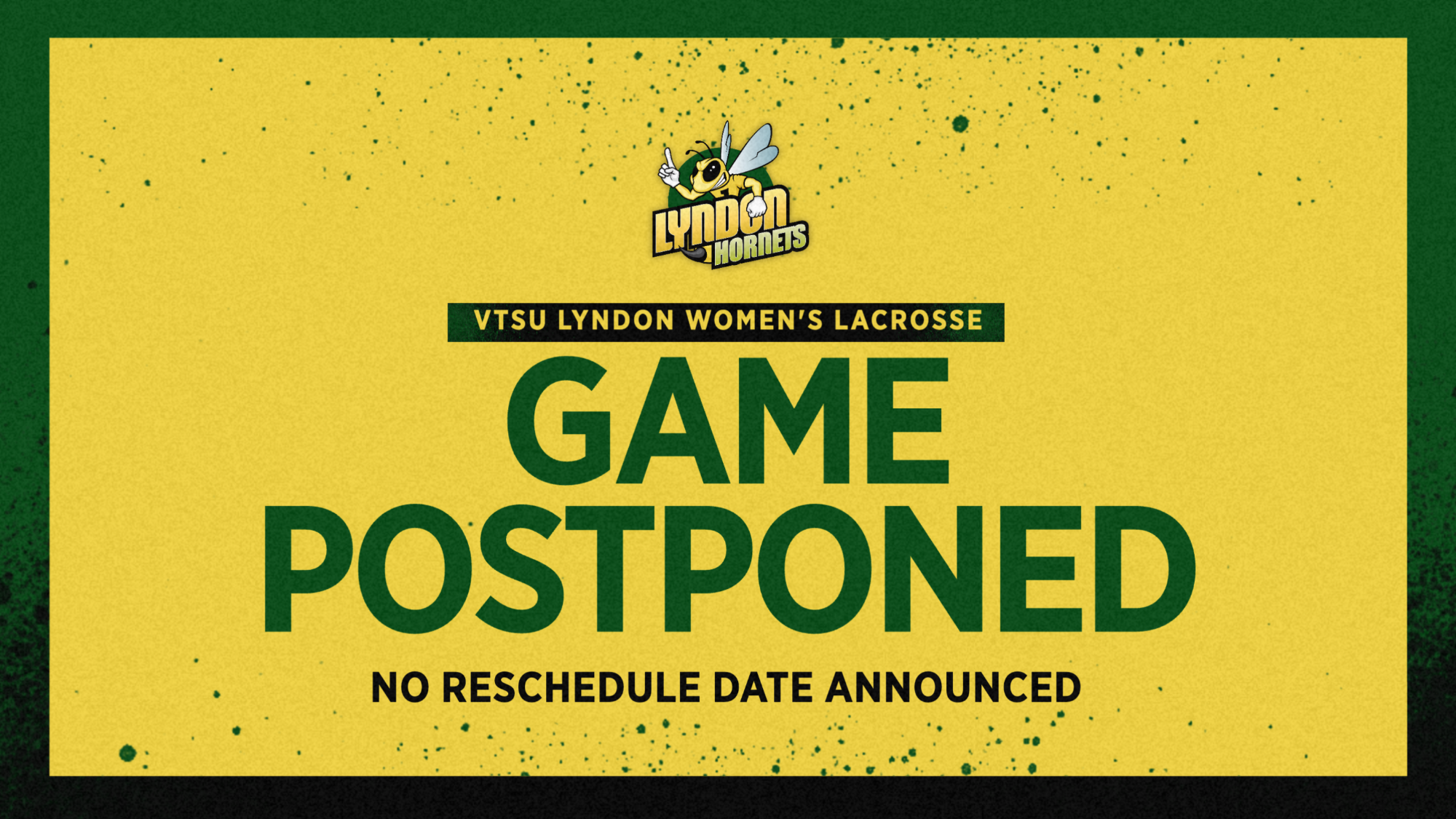 LYNDON HORNETS

VTSU LYNDON WOMEN'S LACROSSE

GAME POSTPONED

NO RESCHEDULE DATE ANNOUNCED